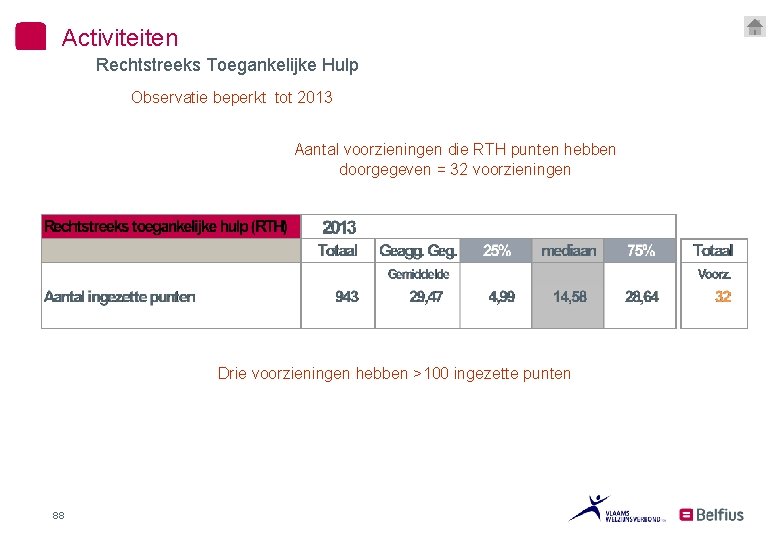 Activiteiten

Rechtstreeks Toegankelijke Hulp

Observatie beperkt tot 2013

Aantal voorzieningen die RTH punten hebben doorgegeven = 32 voorzieningen

| Rechtstreeks toegankelijke hulp (RTH) | 2013 | | | | | |
|---|---|---|---|---|---|---|
| | Totaal | Geagg. Geg. | 25% | mediaan | 75% | Totaal |
| | | Gemiddelde | | | | Voorz. |
| Aantal ingezette punten | 943 | 29,47 | 4,99 | 14,58 | 28,64 | 32 |

Drie voorzieningen hebben >100 ingezette punten

88

VLAAMS WELZIJNSVERBOND

Belfius